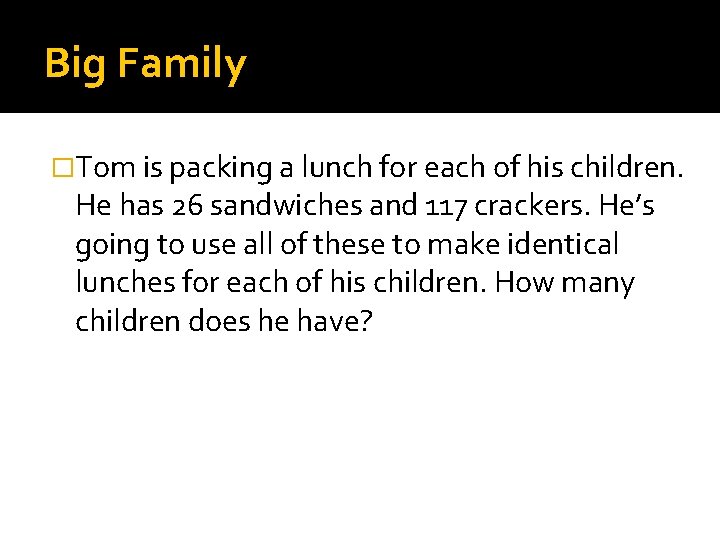 Big Family

Tom is packing a lunch for each of his children. He has 26 sandwiches and 117 crackers. He's going to use all of these to make identical lunches for each of his children. How many children does he have?